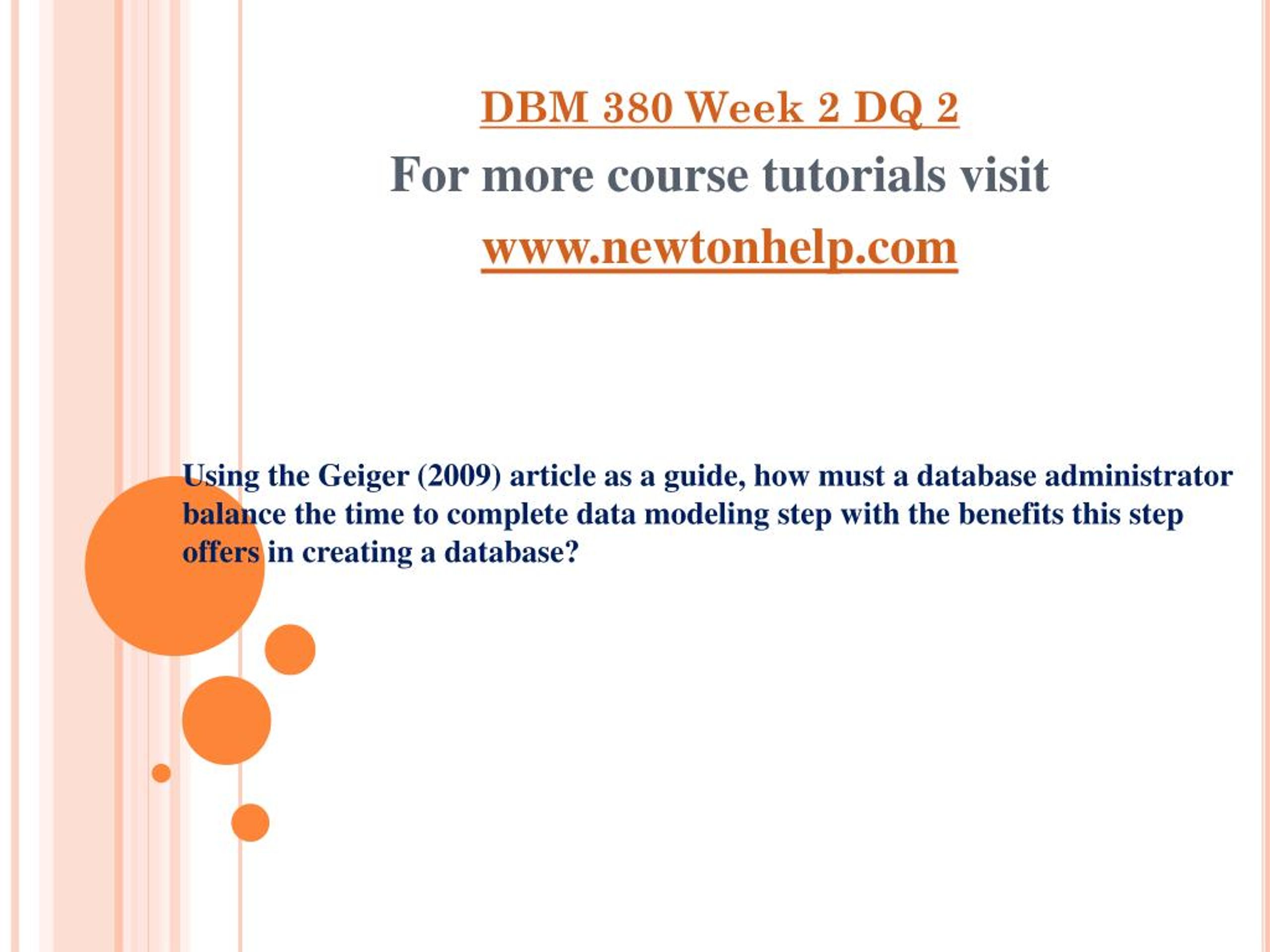 DBM 380 Week 2 DQ 2
For more course tutorials visit
www.newtonhelp.com

Using the Geiger (2009) article as a guide, how must a database administrator balance the time to complete data modeling step with the benefits this step offers in creating a database?